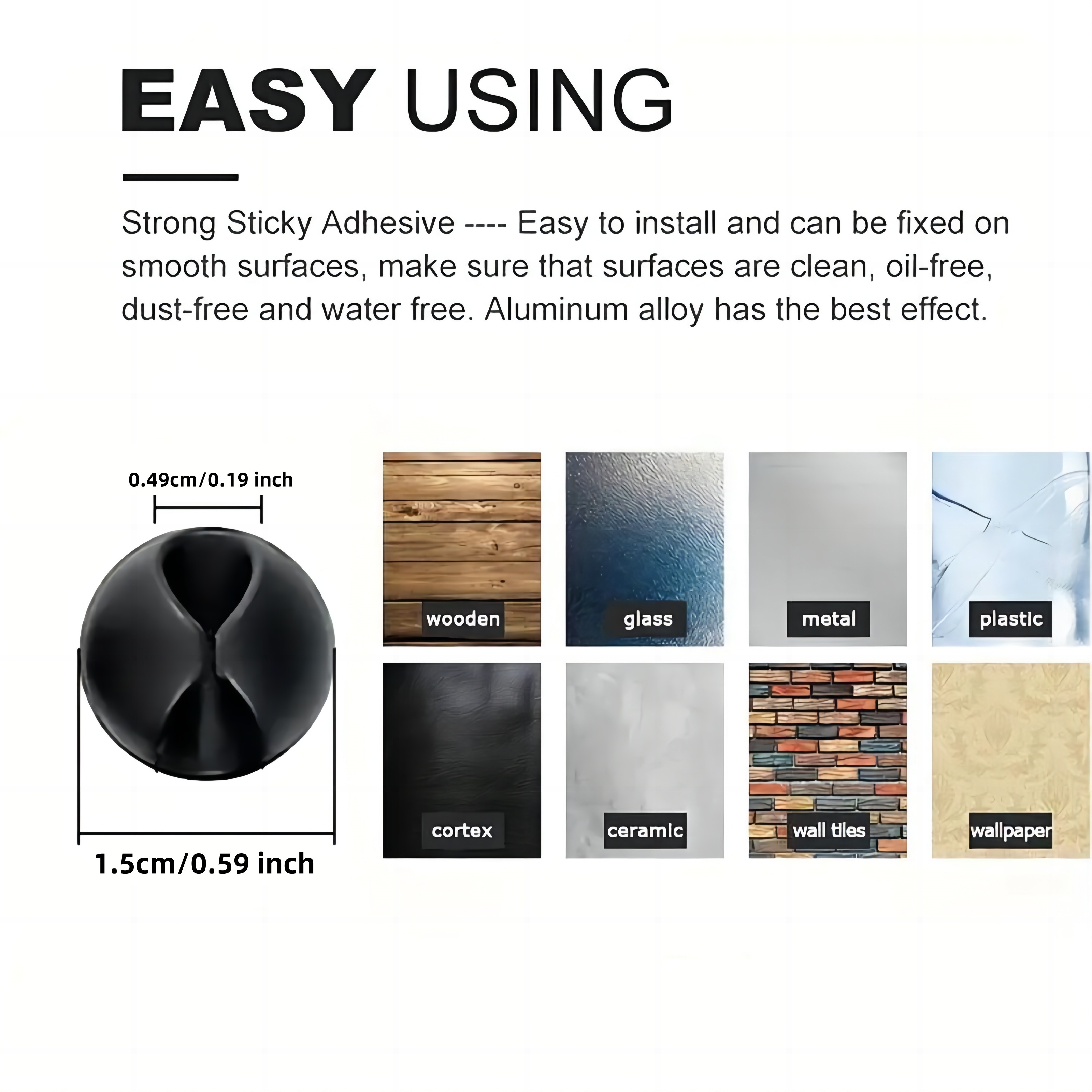 EASY USING

Strong Sticky Adhesive ---- Easy to install and can be fixed on smooth surfaces, make sure that surfaces are clean, oil-free, dust-free and water free. Aluminum alloy has the best effect.

0.49cm/0.19 inch

1.5cm/0.59 inch

wooden

glass

metal

plastic

cortex

ceramic

wall tiles

wallpaper